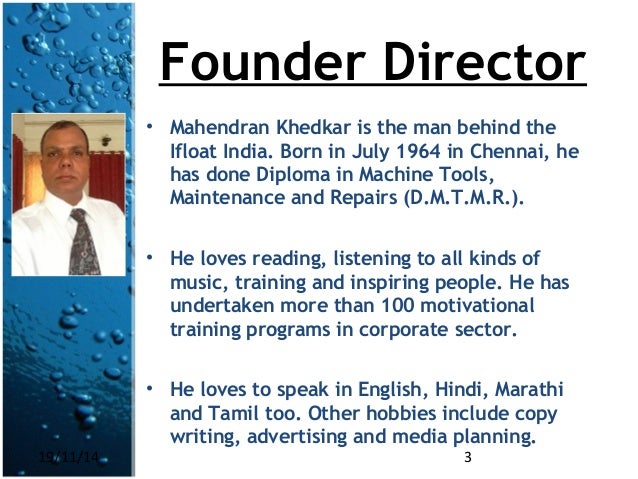 Founder Director

• Mahendran Khedkar is the man behind the Ifloat India. Born in July 1964 in Chennai, he has done Diploma in Machine Tools, Maintenance and Repairs (D.M.T.M.R.).

• He loves reading, listening to all kinds of music, training and inspiring people. He has undertaken more than 100 motivational training programs in corporate sector.

• He loves to speak in English, Hindi, Marathi and Tamil too. Other hobbies include copy writing, advertising and media planning.

19/11/14

3